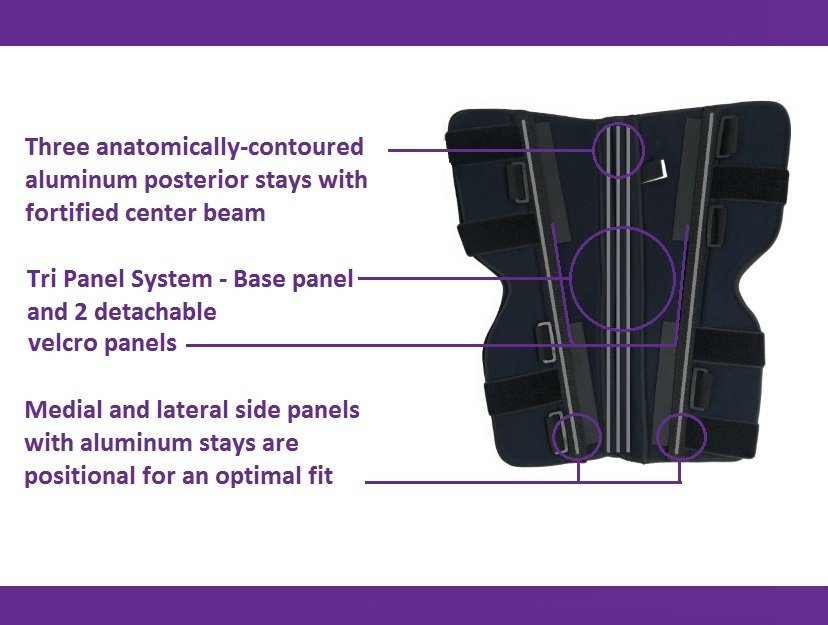 Three anatomically-contoured aluminum posterior stays with fortified center beam

Tri Panel System - Base panel and 2 detachable velcro panels

Medial and lateral side panels with aluminum stays are positional for an optimal fit